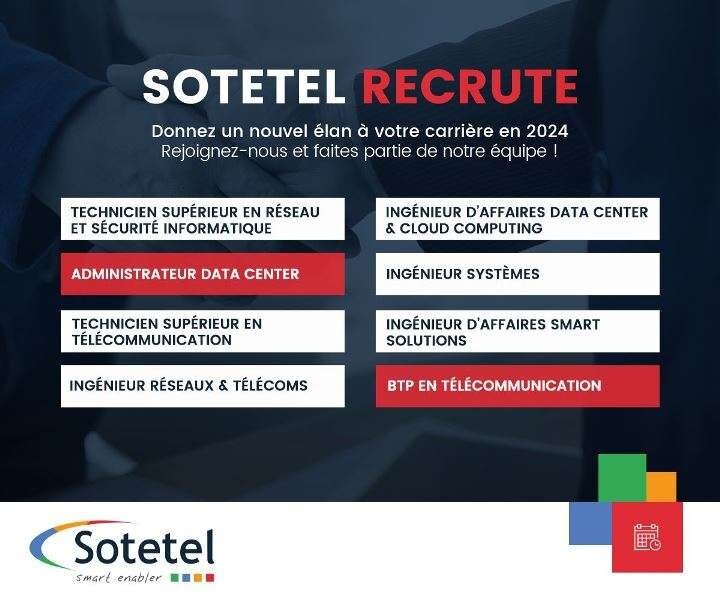 SOTETEL RECRUTE

Donnez un nouvel élan à votre carrière en 2024
Rejoignez-nous et faites partie de notre équipe !

TECHNICIEN SUPÉRIEUR EN RÉSEAU ET SÉCURITÉ INFORMATIQUE

ADMINISTRATEUR DATA CENTER

TECHNICIEN SUPÉRIEUR EN TÉLÉCOMMUNICATION

INGÉNIEUR RÉSEAUX & TÉLÉCOMS

INGÉNIEUR D'AFFAIRES DATA CENTER & CLOUD COMPUTING

INGÉNIEUR SYSTÈMES

INGÉNIEUR D'AFFAIRES SMART SOLUTIONS

BTP EN TÉLÉCOMMUNICATION

Sotetel
smart enabler